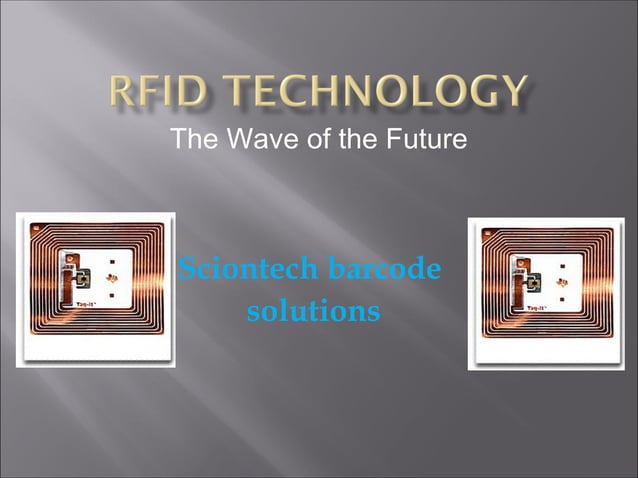 RFID TECHNOLOGY

The Wave of the Future

Tag-it

Sciontech barcode solutions

Tag-it